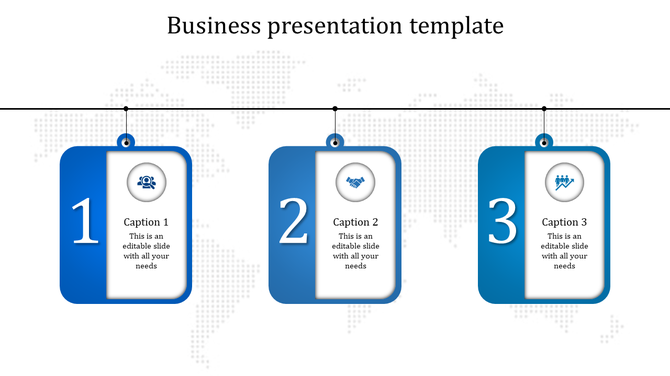 Business presentation template

1

Caption 1

This is an editable slide with all your needs

2

Caption 2

This is an editable slide with all your needs

3

Caption 3

This is an editable slide with all your needs